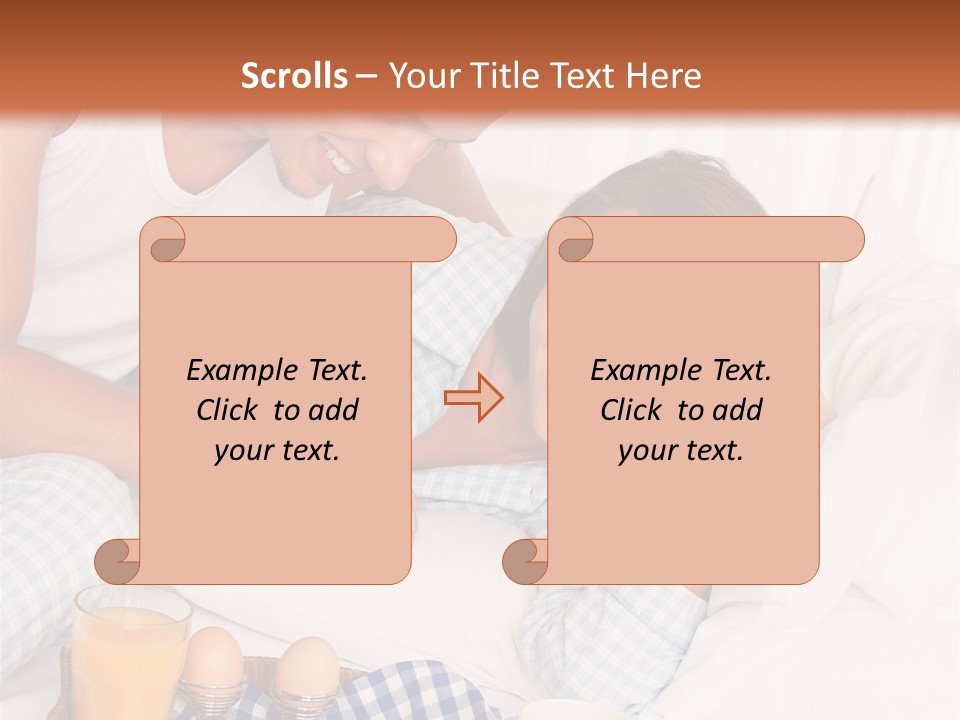 Scrolls – Your Title Text Here

Example Text. Click to add your text.

Example Text. Click to add your text.